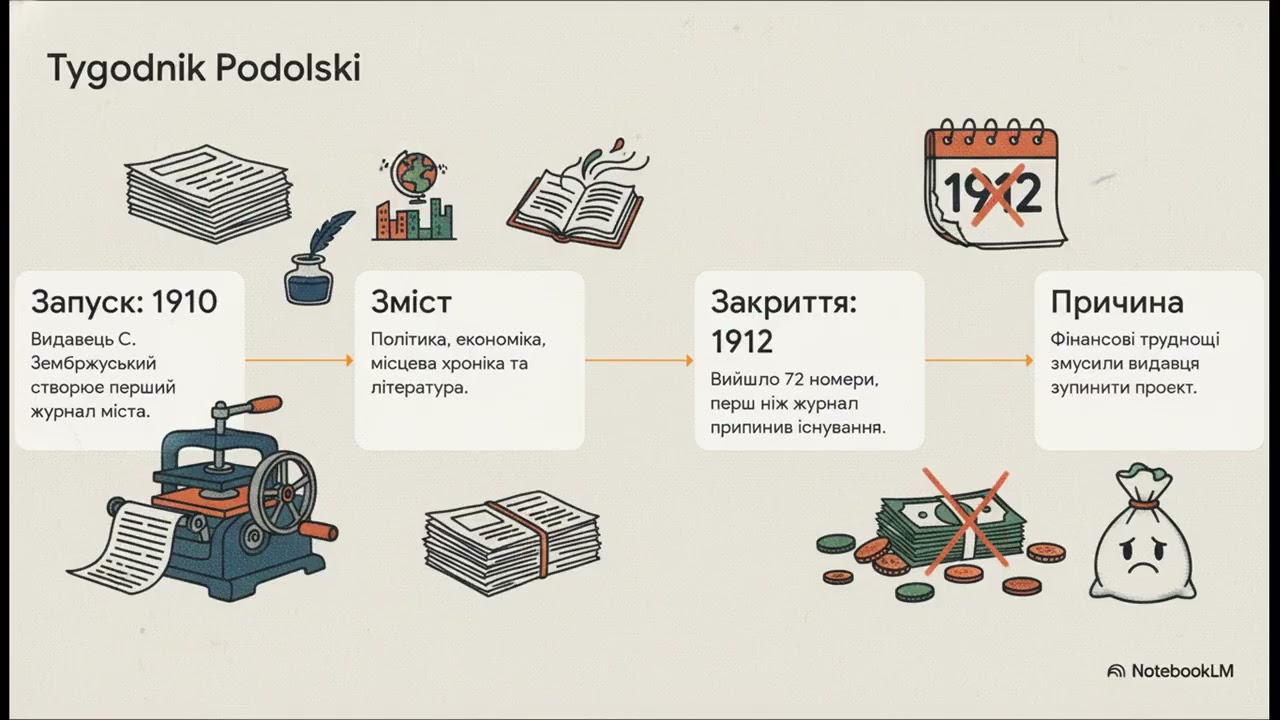 Tygodnik Podolski

1912

Запуск: 1910

Видавець С. Зембржуський створює перший журнал міста.

Зміст

Політика, економіка, місцева хроніка та література.

Закриття: 1912

Вийшло 72 номери, перш ніж журнал припинив існування.

Причина

Фінансові труднощі змусили видавця зупинити проект.

NotebookLM